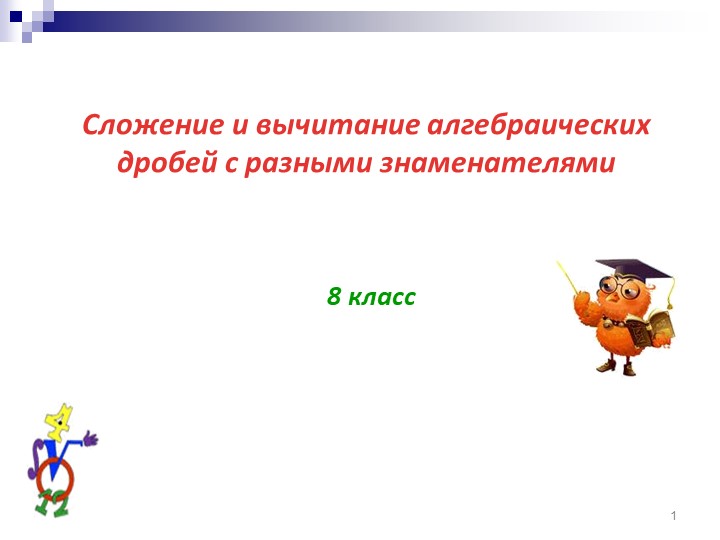 Сложение и вычитание алгебраических дробей с разными знаменателями

8 класс

1